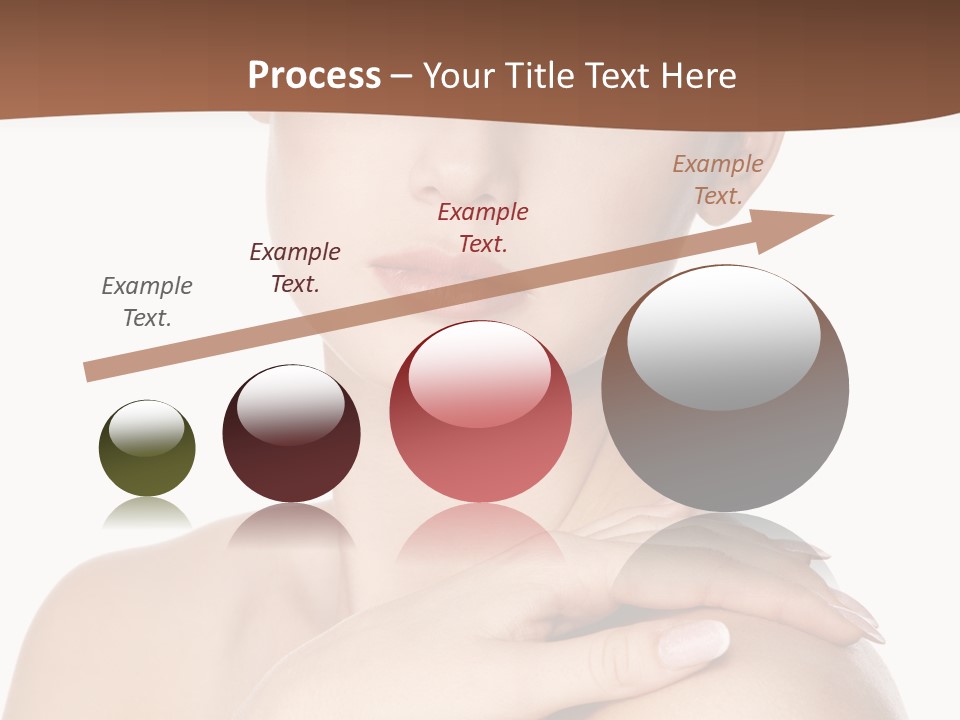 Process – Your Title Text Here

Example Text.

Example Text.

Example Text.

Example Text.